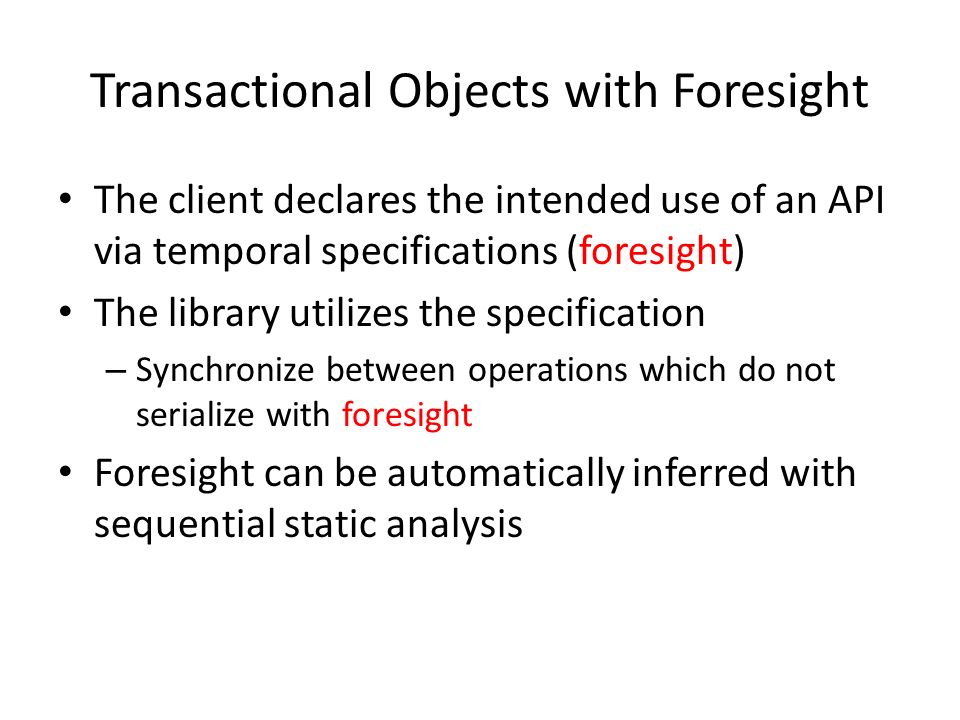 Transactional Objects with Foresight

• The client declares the intended use of an API via temporal specifications (foresight)

• The library utilizes the specification

– Synchronize between operations which do not serialize with foresight

• Foresight can be automatically inferred with sequential static analysis